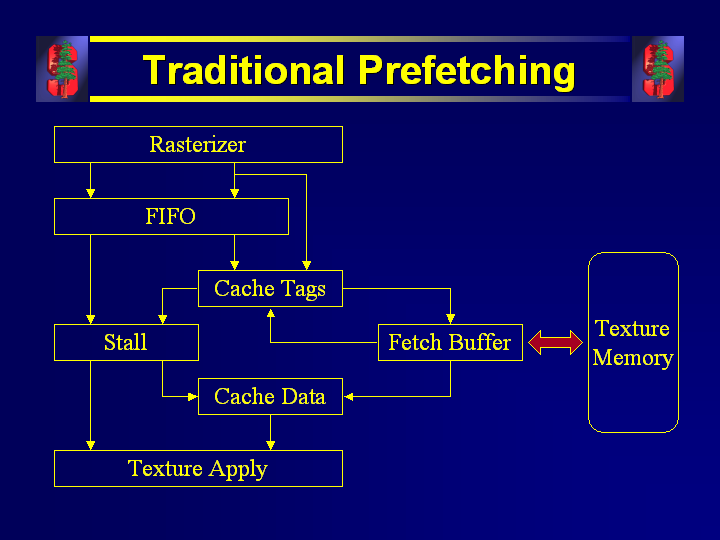 Traditional Prefetching

Rasterizer

FIFO

Cache Tags

Stall

Fetch Buffer

Texture Memory

Cache Data

Texture Apply